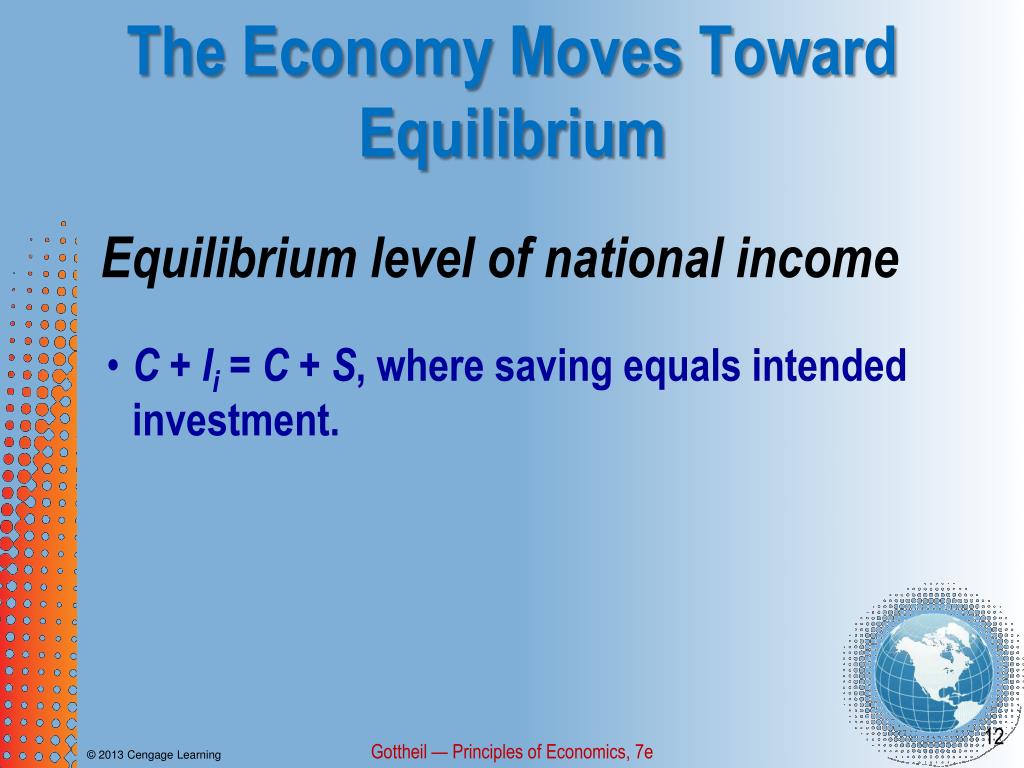 The Economy Moves Toward Equilibrium

Equilibrium level of national income

• $C + I_i = C + S$, where saving equals intended investment.

© 2013 Cengage Learning

Gottheil — Principles of Economics, 7e

12